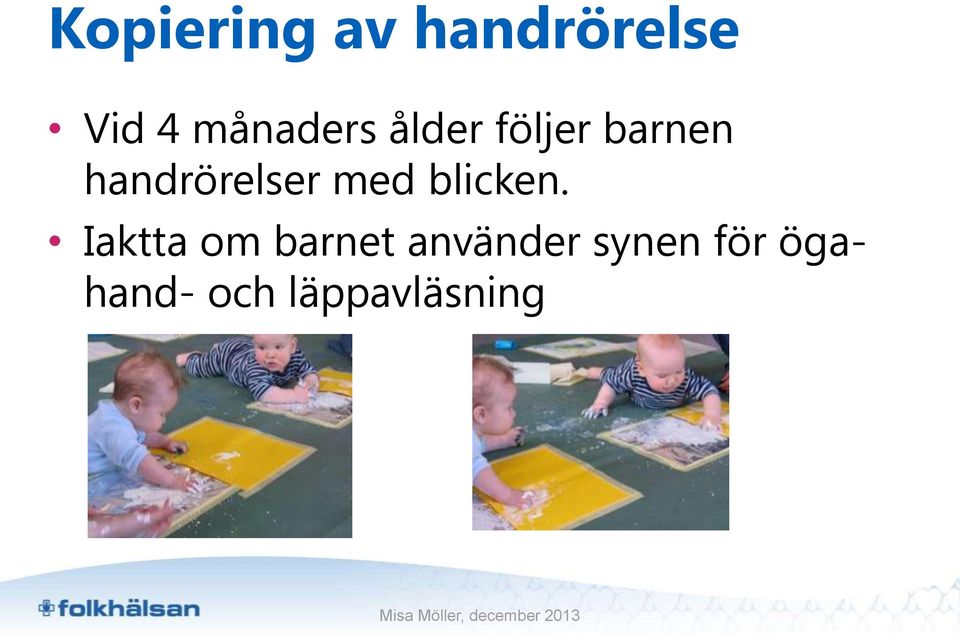 Kopiering av handrörelse

• Vid 4 månaders ålder följer barnen handrörelser med blicken.

• Iaktta om barnet använder synen för öga-hand- och läppavläsning

folkhälsan

Misa Möller, december 2013